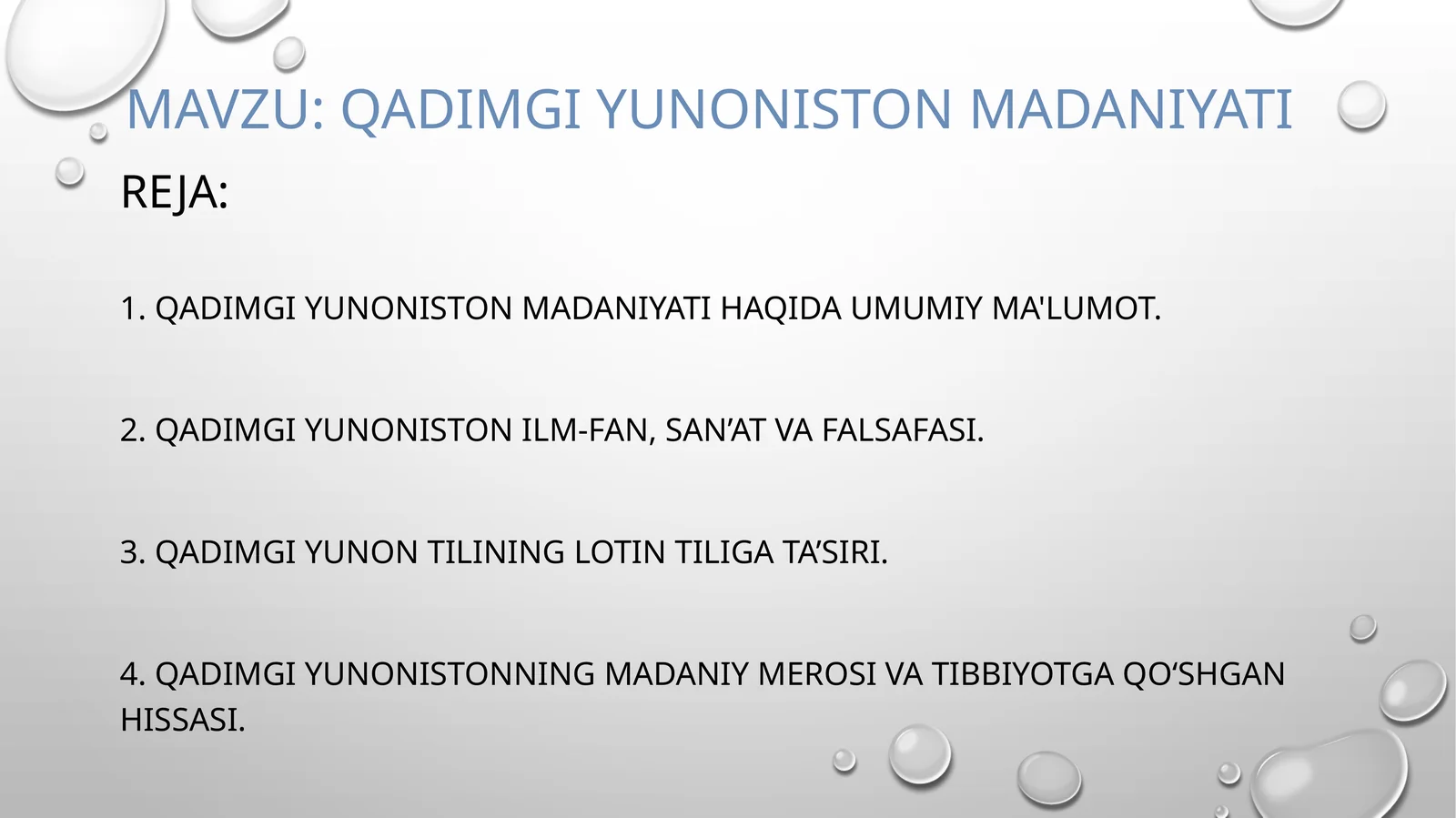 MAVZU: QADIMGI YUNONISTON MADANIYATI

REJA:

1. QADIMGI YUNONISTON MADANIYATI HAQIDA UMUMIY MA'LUMOT.

2. QADIMGI YUNONISTON ILM-FAN, SAN’AT VA FALSAFASI.

3. QADIMGI YUNON TILINING LOTIN TILIGA TA’SIRI.

4. QADIMGI YUNONISTONNING MADANIY MEROSI VA TIBBIYOTGA QO‘SHGAN HISSASI.